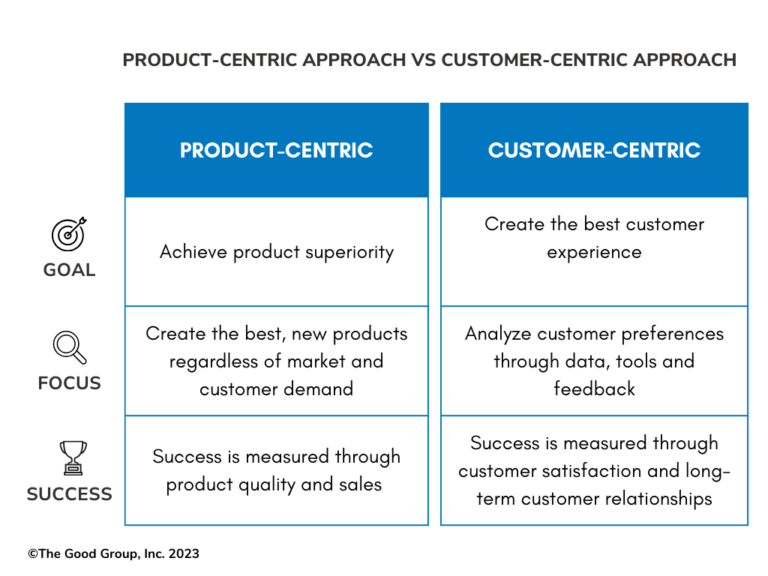 PRODUCT-CENTRIC APPROACH VS CUSTOMER-CENTRIC APPROACH

| | PRODUCT-CENTRIC | CUSTOMER-CENTRIC |
|---|---|---|
| GOAL | Achieve product superiority | Create the best customer experience |
| FOCUS | Create the best, new products regardless of market and customer demand | Analyze customer preferences through data, tools and feedback |
| SUCCESS | Success is measured through product quality and sales | Success is measured through customer satisfaction and long-term customer relationships |

©The Good Group, Inc. 2023